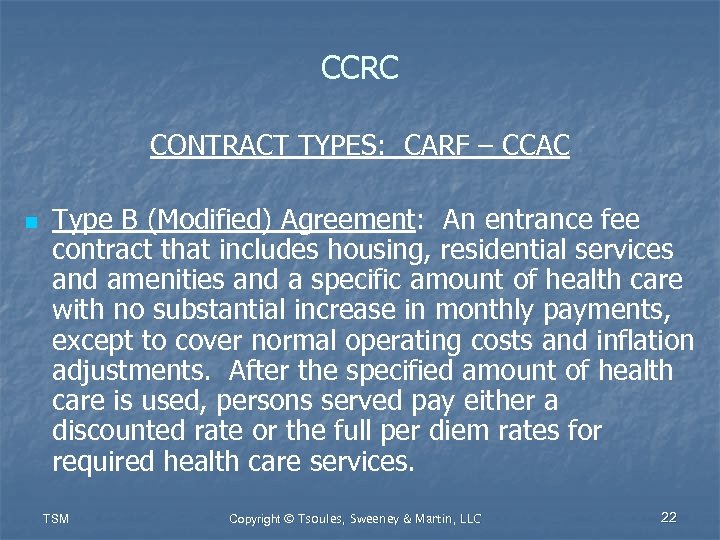 CCRC

CONTRACT TYPES: CARF – CCAC

Type B (Modified) Agreement: An entrance fee contract that includes housing, residential services and amenities and a specific amount of health care with no substantial increase in monthly payments, except to cover normal operating costs and inflation adjustments. After the specified amount of health care is used, persons served pay either a discounted rate or the full per diem rates for required health care services.

TSM

Copyright © Tsoules, Sweeney & Martin, LLC

22